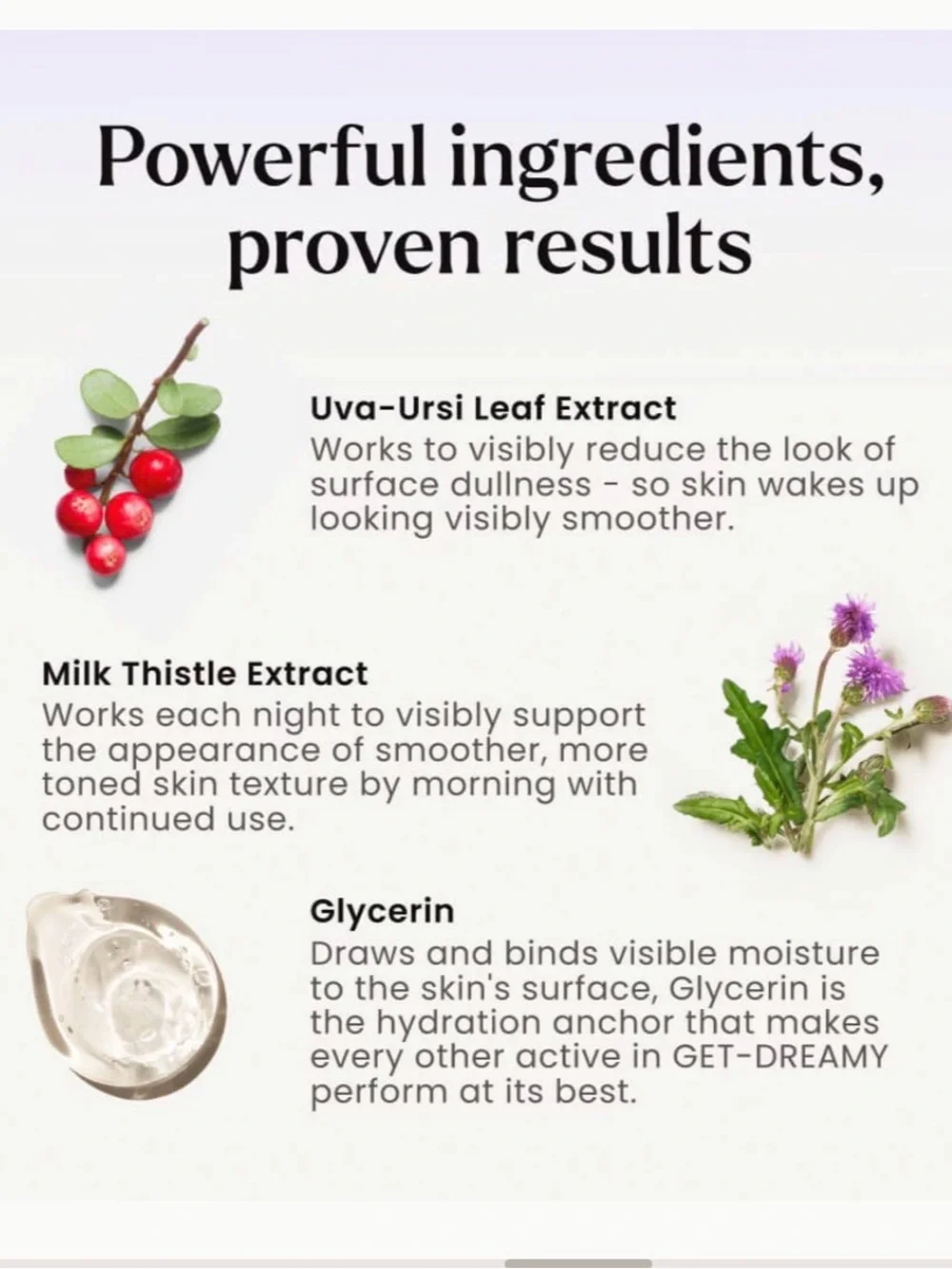 Powerful ingredients, proven results

Uva-Ursi Leaf Extract
Works to visibly reduce the look of surface dullness - so skin wakes up looking visibly smoother.

Milk Thistle Extract
Works each night to visibly support the appearance of smoother, more toned skin texture by morning with continued use.

Glycerin
Draws and binds visible moisture to the skin's surface, Glycerin is the hydration anchor that makes every other active in GET-DREAMY perform at its best.